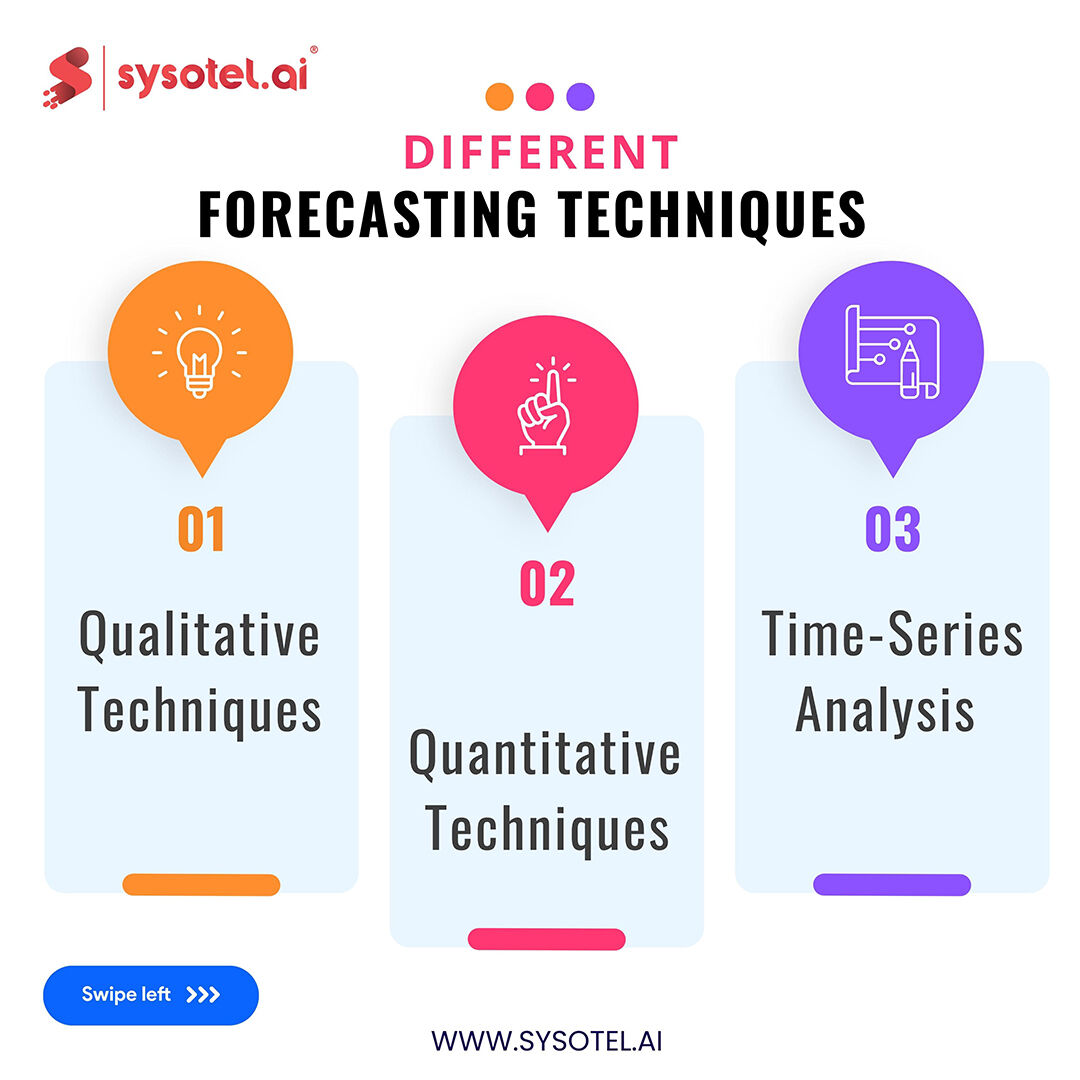 sysotel.ai®

DIFFERENT
FORECASTING TECHNIQUES

01
Qualitative Techniques

02
Quantitative Techniques

03
Time-Series Analysis

Swipe left >>>

WWW.SYSOTEL.AI